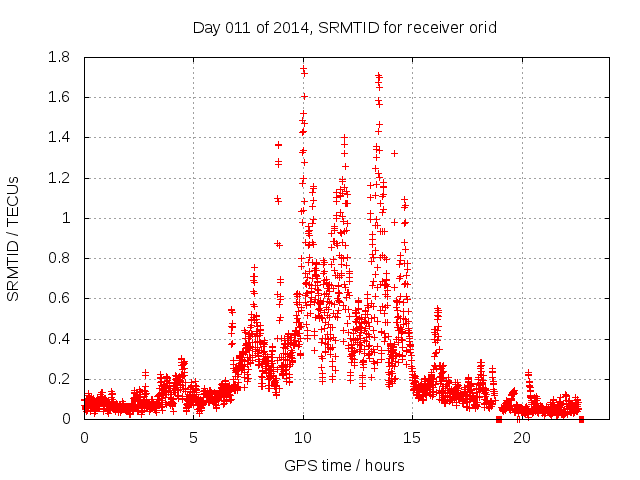 Day 011 of 2014, SRMTID for receiver orid

SRMTID / TECUs

1.8
1.6
1.4
1.2
1
0.8
0.6
0.4
0.2
0

0
5
10
15
20

GPS time / hours